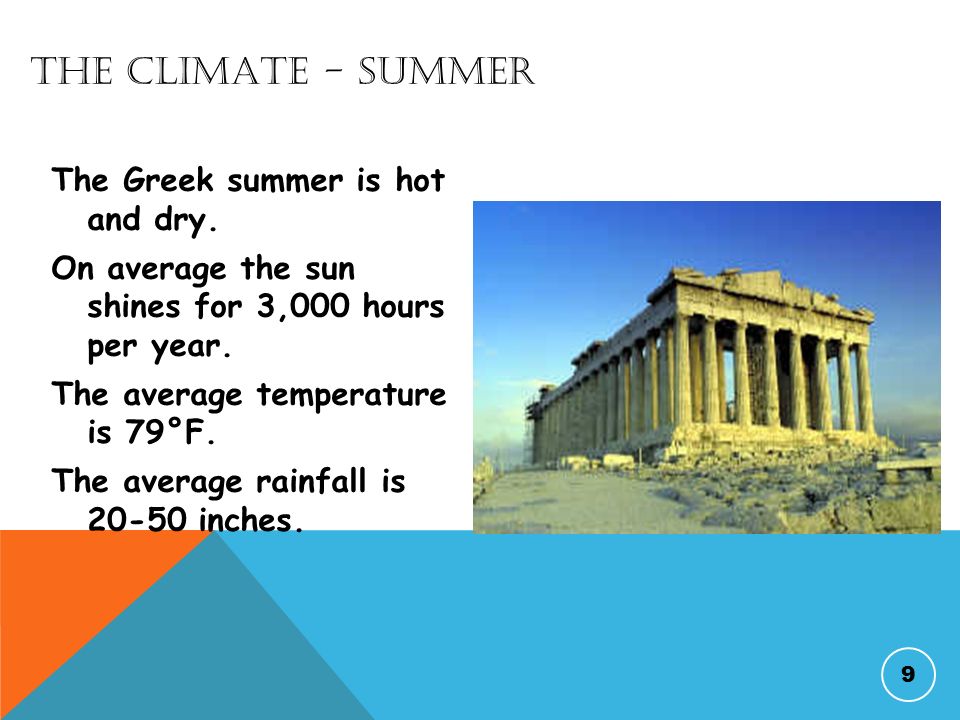 THE CLIMATE – SUMMER

The Greek summer is hot and dry.

On average the sun shines for 3,000 hours per year.

The average temperature is 79°F.

The average rainfall is 20-50 inches.

9